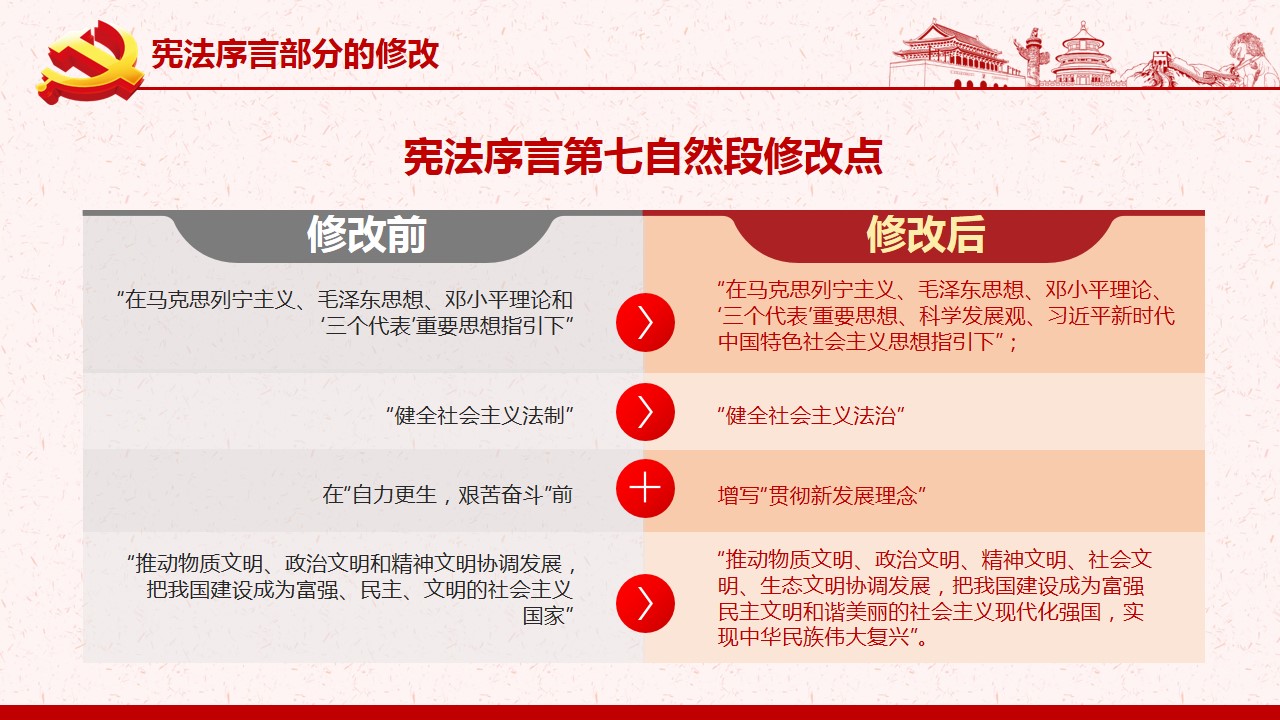 宪法序言部分的修改

宪法序言第七自然段修改点

| 修改前 | 修改后 |
|---|---|
| “在马克思列宁主义、毛泽东思想、邓小平理论和‘三个代表’重要思想指引下” | “在马克思列宁主义、毛泽东思想、邓小平理论、‘三个代表’重要思想、科学发展观、习近平新时代中国特色社会主义思想指引下”； |
| “健全社会主义法制” | “健全社会主义法治” |
| 在“自力更生，艰苦奋斗”前 | 增写“贯彻新发展理念” |
| “推动物质文明、政治文明和精神文明协调发展，把我国建设成为富强、民主、文明的社会主义国家” | “推动物质文明、政治文明、精神文明、社会文明、生态文明协调发展，把我国建设成为富强民主文明和谐美丽的社会主义现代化强国，实现中华民族伟大复兴”。 |